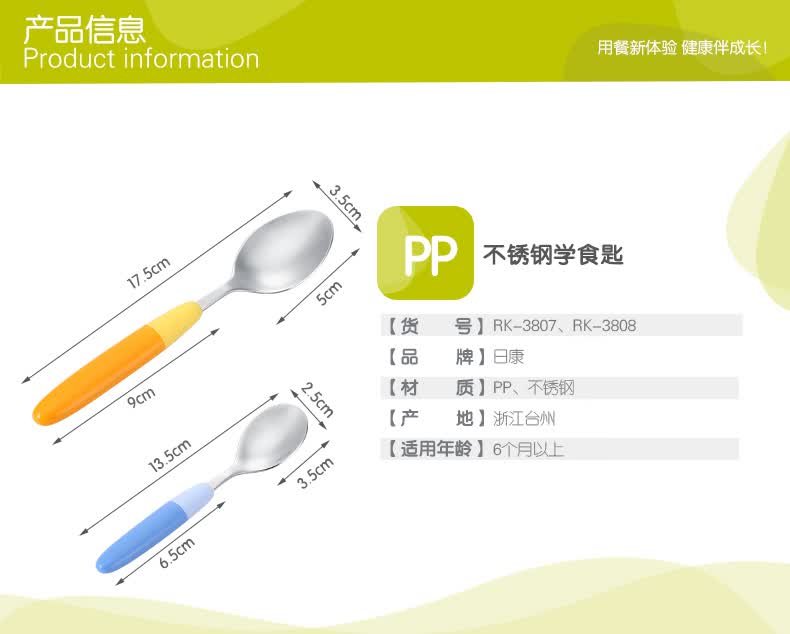 产品信息
Product information

用餐新体验 健康伴成长!

17.5cm
3.5cm
5cm
9cm

13.5cm
2.5cm
3.5cm
6.5cm

PP

不锈钢学食匙

【货　　号】RK-3807、RK-3808
【品　　牌】日康
【材　　质】PP、不锈钢
【产　　地】浙江台州
【适用年龄】6个月以上